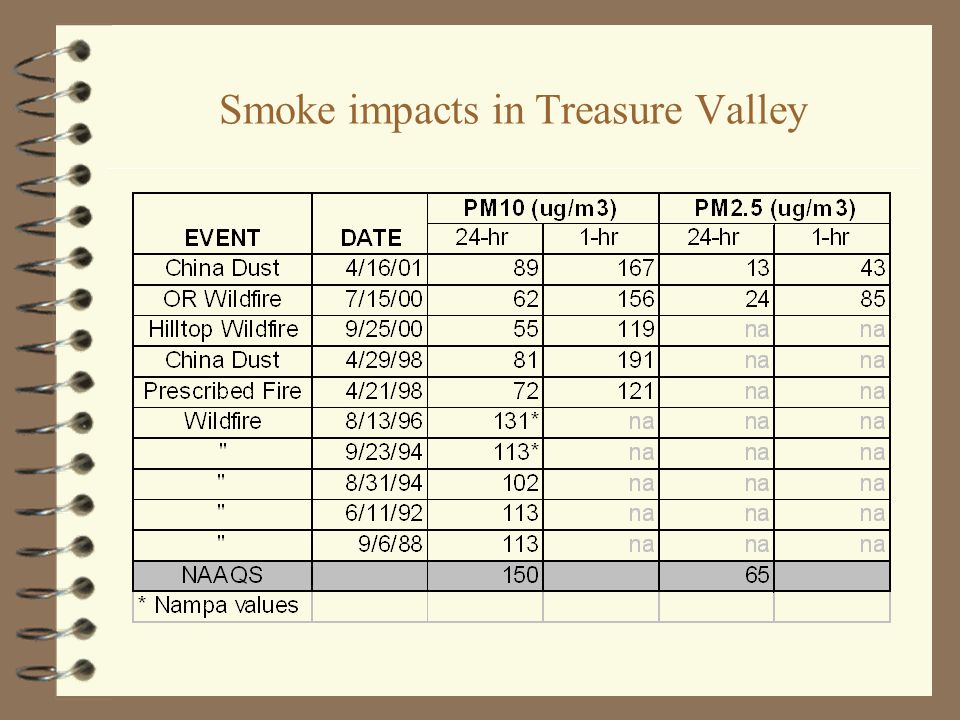 Smoke impacts in Treasure Valley

| EVENT | DATE | PM10 (ug/m3) 24-hr | PM10 (ug/m3) 1-hr | PM2.5 (ug/m3) 24-hr | PM2.5 (ug/m3) 1-hr |
|---|---|---|---|---|---|
| China Dust | 4/16/01 | 89 | 167 | 13 | 43 |
| OR Wildfire | 7/15/00 | 62 | 156 | 24 | 85 |
| Hilltop Wildfire | 9/25/00 | 55 | 119 | na | na |
| China Dust | 4/29/98 | 81 | 191 | na | na |
| Prescribed Fire | 4/21/98 | 72 | 121 | na | na |
| Wildfire | 8/13/96 | 131* | na | na | na |
| " | 9/23/94 | 113* | na | na | na |
| " | 8/31/94 | 102 | na | na | na |
| " | 6/11/92 | 113 | na | na | na |
| " | 9/6/88 | 113 | na | na | na |
| NAAQS | | 150 | | 65 | |
| * Nampa values | | | | | |